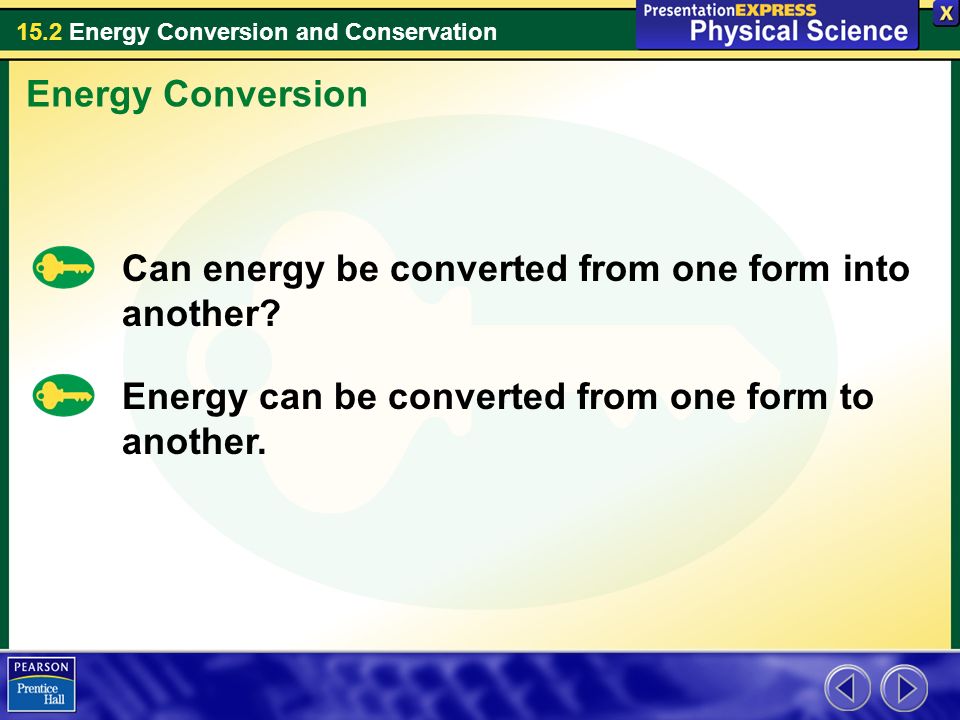 15.2 Energy Conversion and Conservation

PresentationEXPRESS
Physical Science

X

Energy Conversion

Can energy be converted from one form into another?

Energy can be converted from one form to another.

PEARSON
Prentice Hall